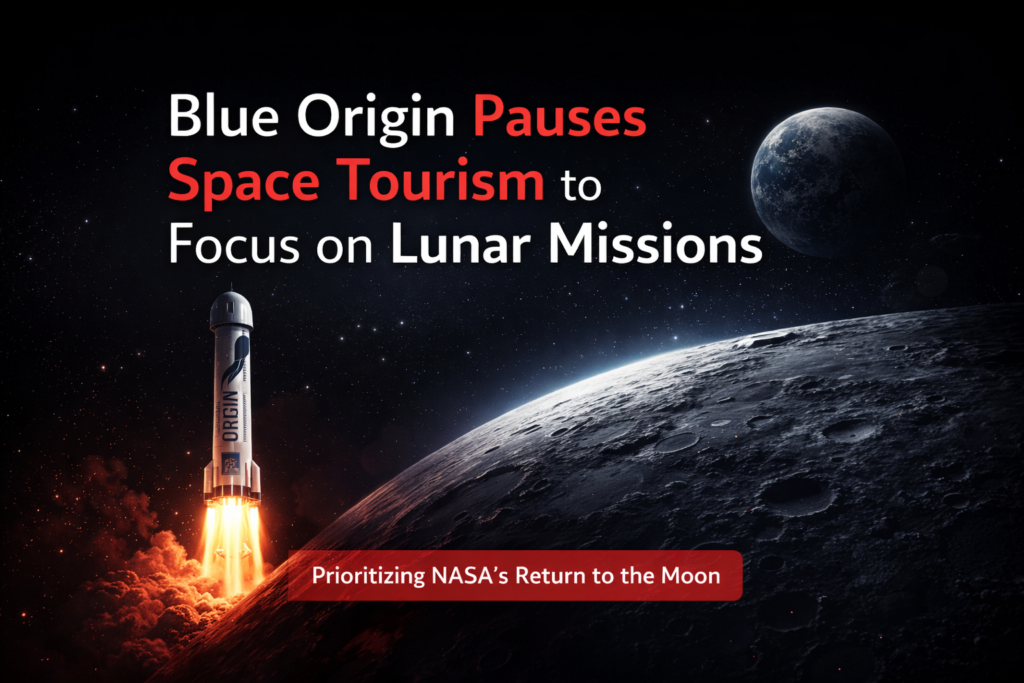 Blue Origin Pauses Space Tourism to Focus on Lunar Missions

ORIGIN

Prioritizing NASA's Return to the Moon